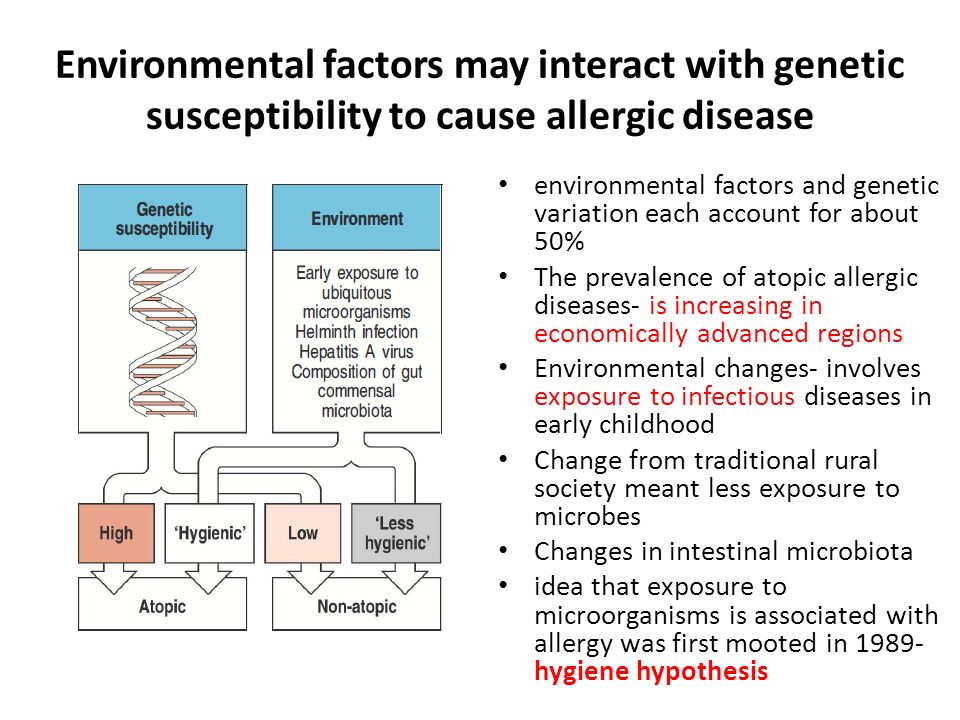 Environmental factors may interact with genetic susceptibility to cause allergic disease

Genetic susceptibility

Environment

Early exposure to ubiquitous microorganisms
Helminth infection
Hepatitis A virus
Composition of gut commensal microbiota

High

'Hygienic'

Low

'Less hygienic'

Atopic

Non-atopic

• environmental factors and genetic variation each account for about 50%
• The prevalence of atopic allergic diseases- is increasing in economically advanced regions
• Environmental changes- involves exposure to infectious diseases in early childhood
• Change from traditional rural society meant less exposure to microbes
• Changes in intestinal microbiota
• idea that exposure to microorganisms is associated with allergy was first mooted in 1989- hygiene hypothesis